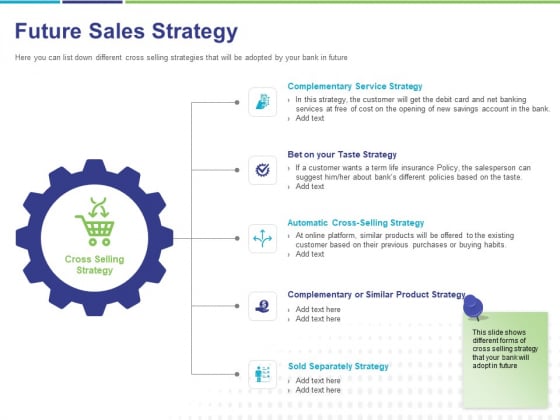 Future Sales Strategy

Here you can list down different cross selling strategies that will be adopted by your bank in future

Cross Selling Strategy

Complementary Service Strategy
› In this strategy, the customer will get the debit card and net banking services at free of cost on the opening of new savings account in the bank.
› Add text

Bet on your Taste Strategy
› If a customer wants a term life insurance Policy, the salesperson can suggest him/her about bank's different policies based on the taste.
› Add text

Automatic Cross-Selling Strategy
› At online platform, similar products will be offered to the existing customer based on their previous purchases or buying habits.
› Add text

Complementary or Similar Product Strategy
› Add text here
› Add text here

Sold Separately Strategy
› Add text here
› Add text here

This slide shows different forms of cross selling strategy that your bank will adopt in future